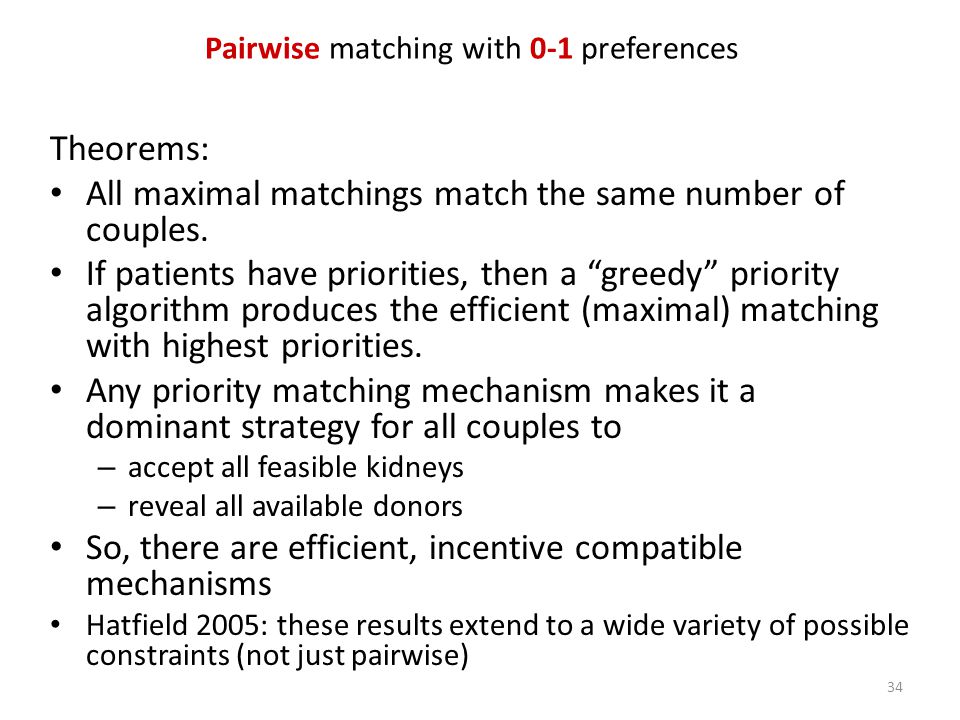 Pairwise matching with 0-1 preferences

Theorems:

• All maximal matchings match the same number of couples.
• If patients have priorities, then a “greedy” priority algorithm produces the efficient (maximal) matching with highest priorities.
• Any priority matching mechanism makes it a dominant strategy for all couples to
  – accept all feasible kidneys
  – reveal all available donors
• So, there are efficient, incentive compatible mechanisms
• Hatfield 2005: these results extend to a wide variety of possible constraints (not just pairwise)

34